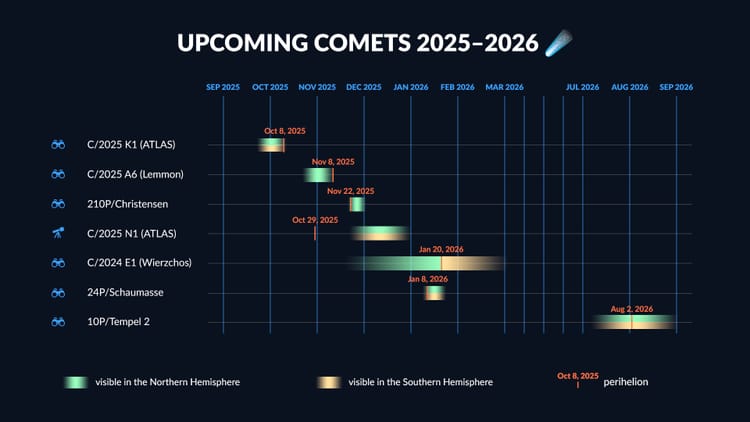 UPCOMING COMETS 2025–2026

SEP 2025 OCT 2025 NOV 2025 DEC 2025 JAN 2026 FEB 2026 MAR 2026 JUL 2026 AUG 2026 SEP 2026

C/2025 K1 (ATLAS) Oct 8, 2025
C/2025 A6 (Lemmon) Nov 8, 2025
210P/Christensen Nov 22, 2025
C/2025 N1 (ATLAS) Oct 29, 2025
C/2024 E1 (Wierzchos) Jan 20, 2026
24P/Schaumasse Jan 8, 2026
10P/Tempel 2 Aug 2, 2026

visible in the Northern Hemisphere
visible in the Southern Hemisphere
Oct 8, 2025 perihelion